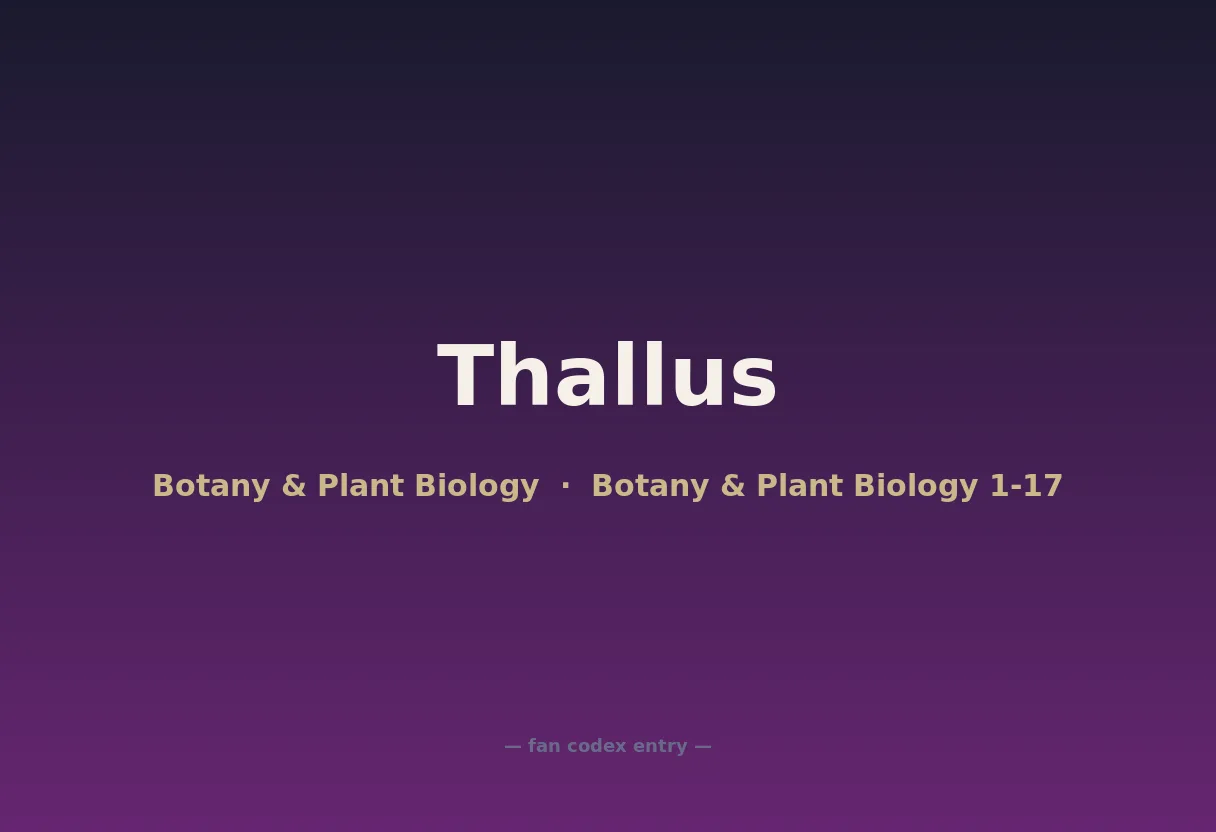 Thallus

Botany & Plant Biology · Botany & Plant Biology 1-17

— fan codex entry —